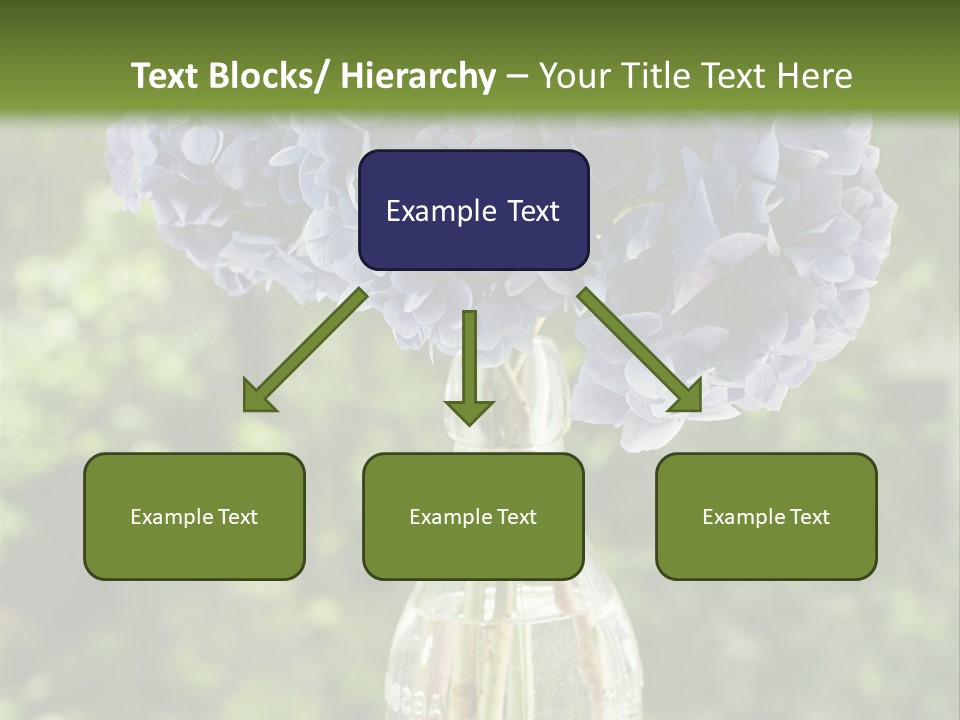 Text Blocks/ Hierarchy – Your Title Text Here

Example Text

Example Text

Example Text

Example Text